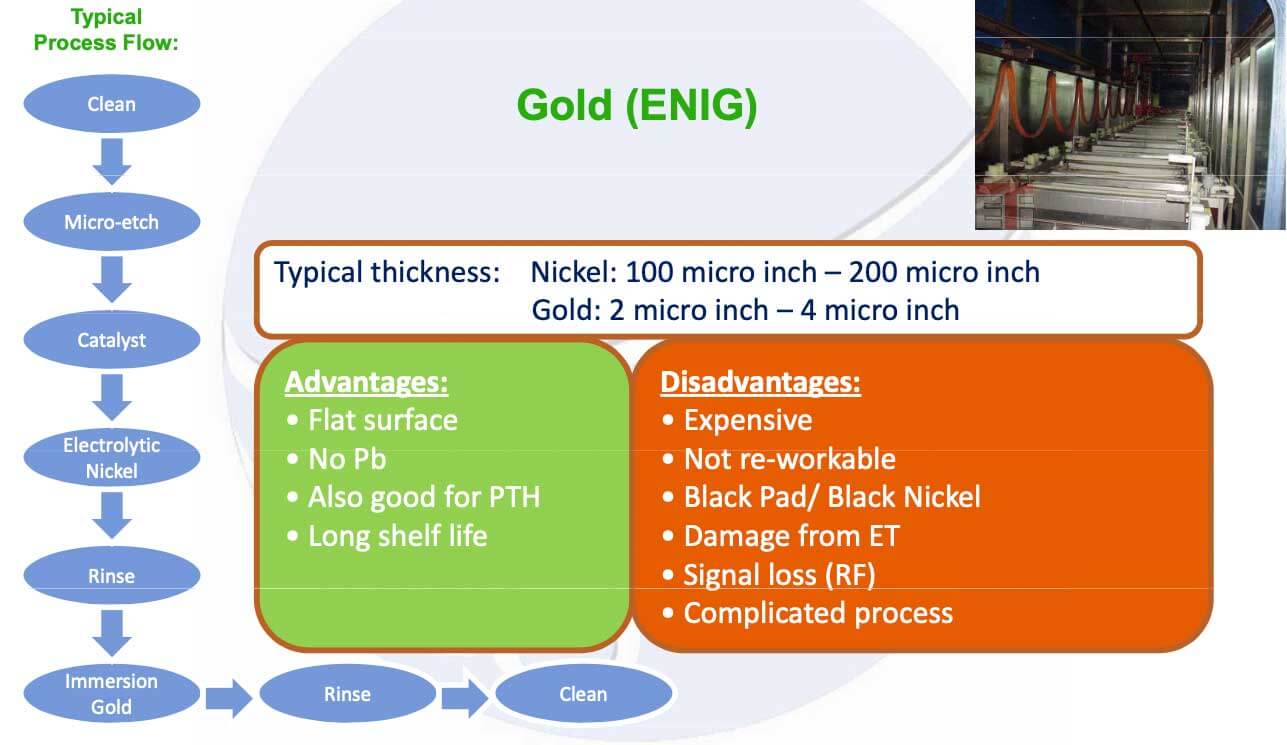 Typical Process Flow:

Clean

Micro-etch

Catalyst

Electrolytic Nickel

Rinse

Immersion Gold

Rinse

Clean

Gold (ENIG)

Typical thickness: Nickel: 100 micro inch – 200 micro inch
Gold: 2 micro inch – 4 micro inch

Advantages:
• Flat surface
• No Pb
• Also good for PTH
• Long shelf life

Disadvantages:
• Expensive
• Not re-workable
• Black Pad/ Black Nickel
• Damage from ET
• Signal loss (RF)
• Complicated process